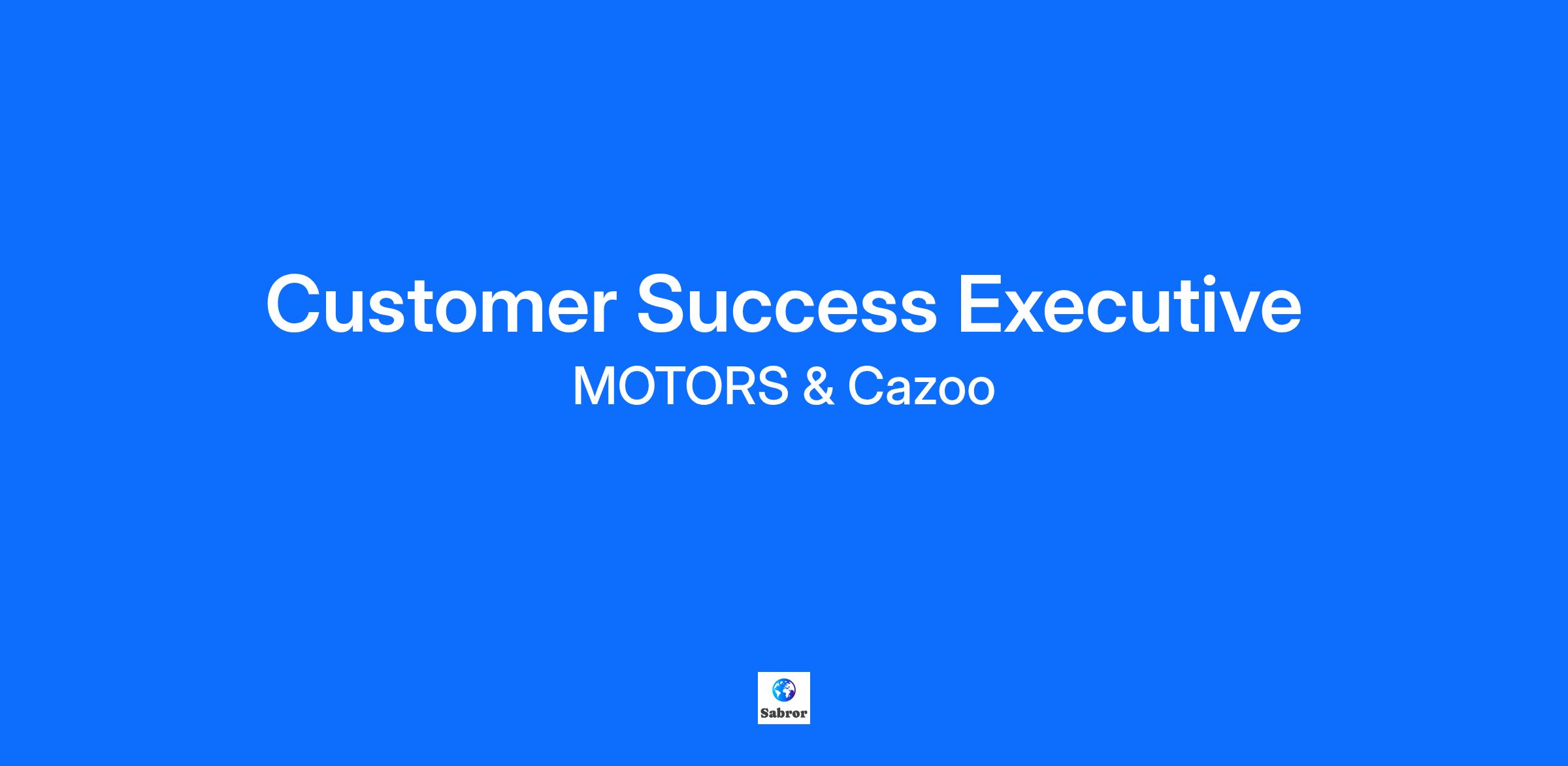 Customer Success Executive

MOTORS & Cazoo

Sabror